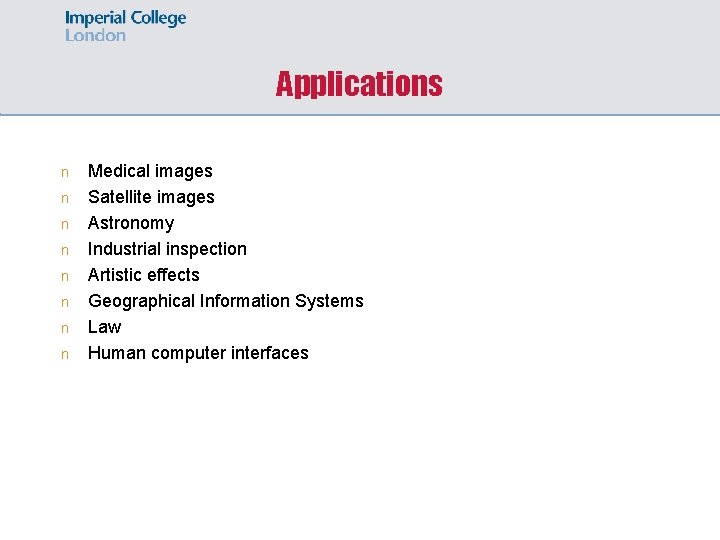 Imperial College
London

Applications

n Medical images
n Satellite images
n Astronomy
n Industrial inspection
n Artistic effects
n Geographical Information Systems
n Law
n Human computer interfaces